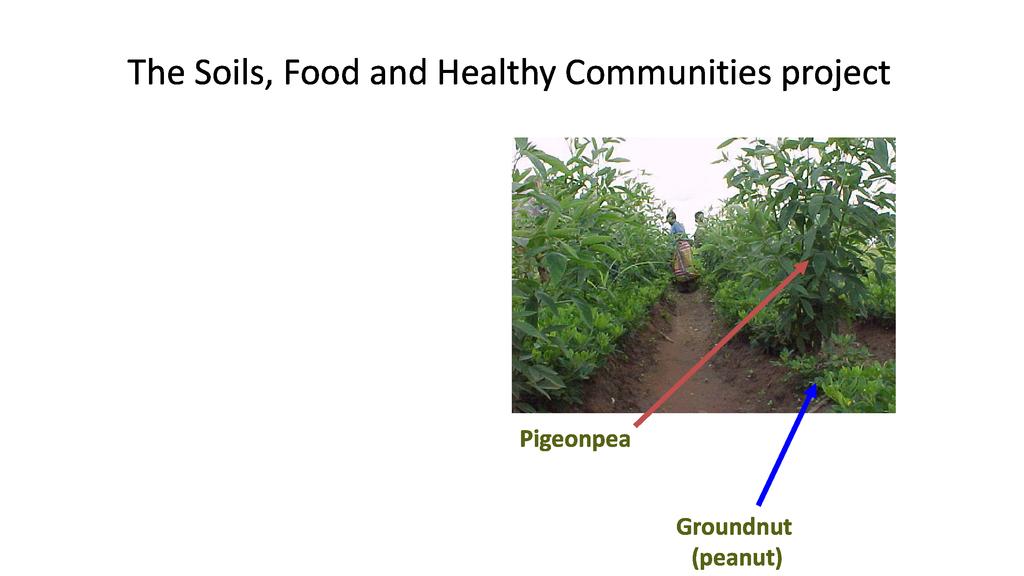 The Soils, Food and Healthy Communities project

Pigeonpea

Groundnut
(peanut)